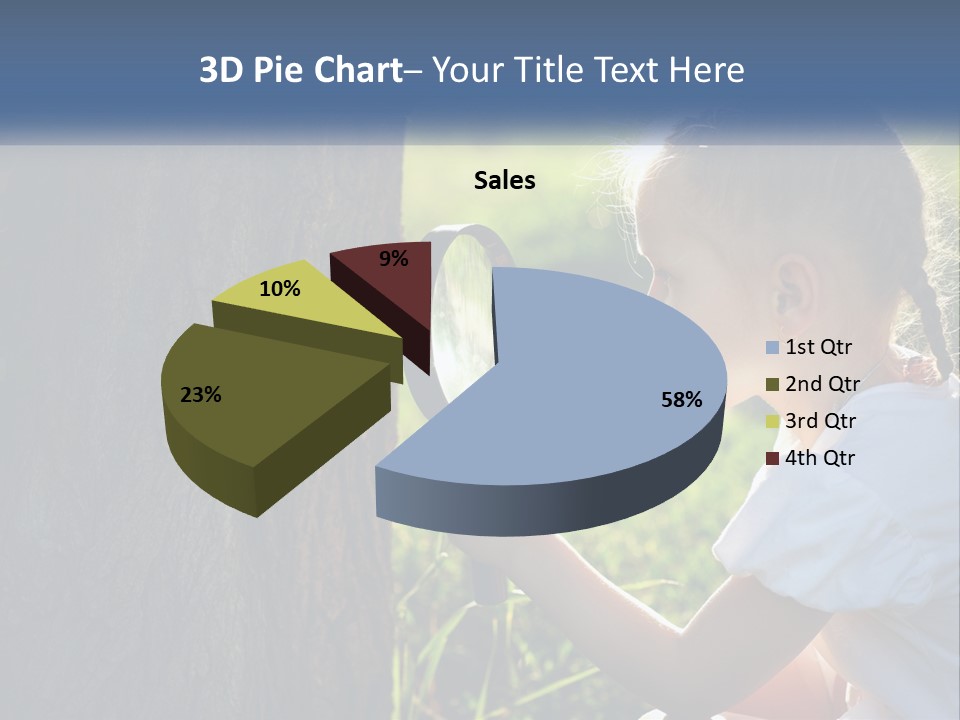 3D Pie Chart– Your Title Text Here

Sales

9%

10%

23%

58%

1st Qtr
2nd Qtr
3rd Qtr
4th Qtr